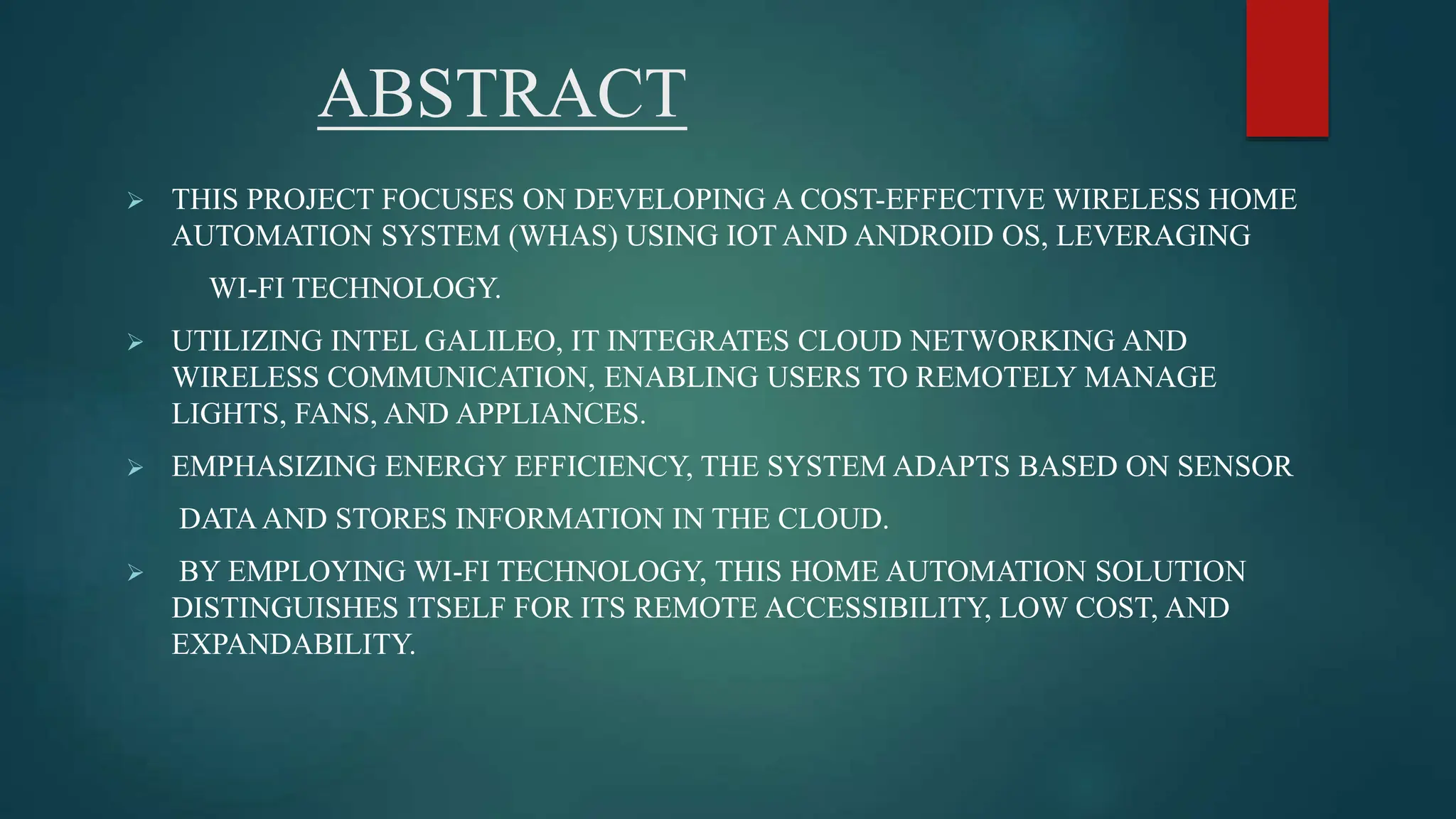 ABSTRACT

➢ THIS PROJECT FOCUSES ON DEVELOPING A COST-EFFECTIVE WIRELESS HOME AUTOMATION SYSTEM (WHAS) USING IOT AND ANDROID OS, LEVERAGING

WI-FI TECHNOLOGY.

➢ UTILIZING INTEL GALILEO, IT INTEGRATES CLOUD NETWORKING AND WIRELESS COMMUNICATION, ENABLING USERS TO REMOTELY MANAGE LIGHTS, FANS, AND APPLIANCES.

➢ EMPHASIZING ENERGY EFFICIENCY, THE SYSTEM ADAPTS BASED ON SENSOR

DATA AND STORES INFORMATION IN THE CLOUD.

➢ BY EMPLOYING WI-FI TECHNOLOGY, THIS HOME AUTOMATION SOLUTION DISTINGUISHES ITSELF FOR ITS REMOTE ACCESSIBILITY, LOW COST, AND EXPANDABILITY.